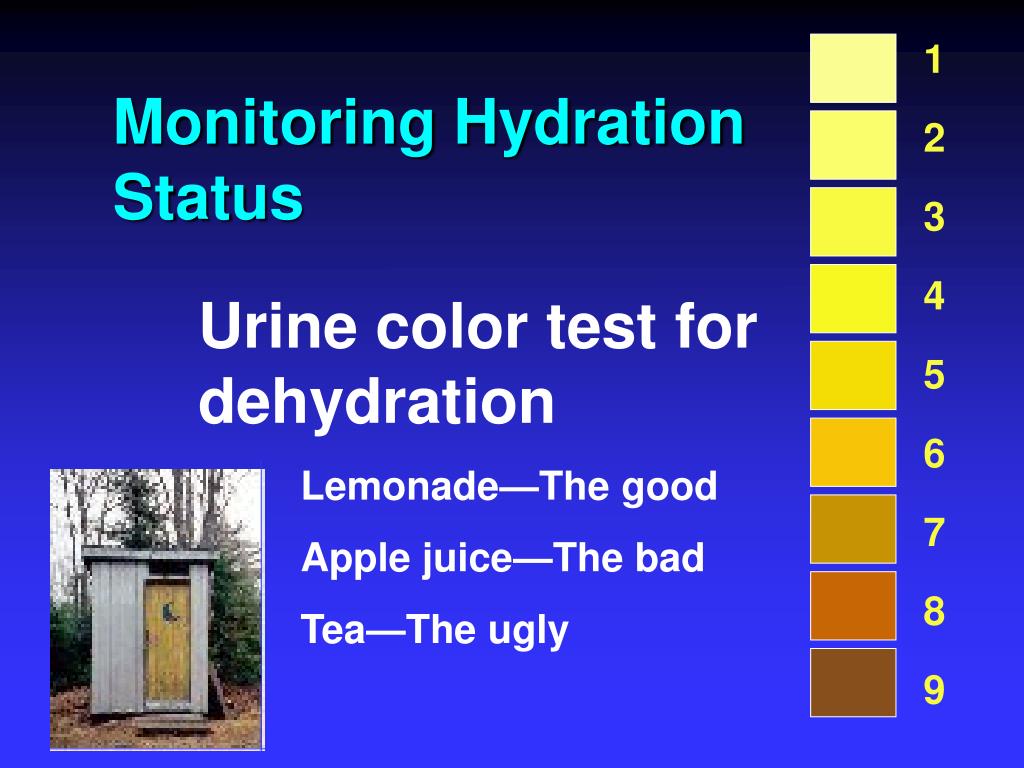 Monitoring Hydration Status

Urine color test for dehydration

Lemonade—The good

Apple juice—The bad

Tea—The ugly

1
2
3
4
5
6
7
8
9